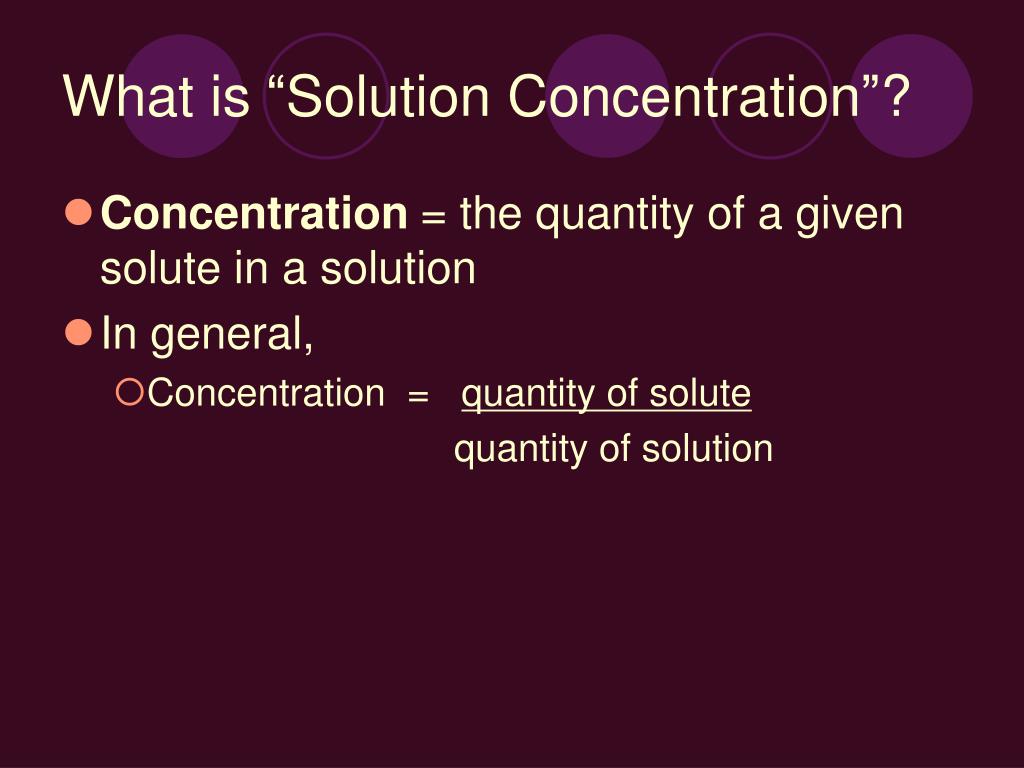 What is “Solution Concentration”?

Concentration = the quantity of a given solute in a solution

In general,

Concentration = $\frac{\text{quantity of solute}}{\text{quantity of solution}}$